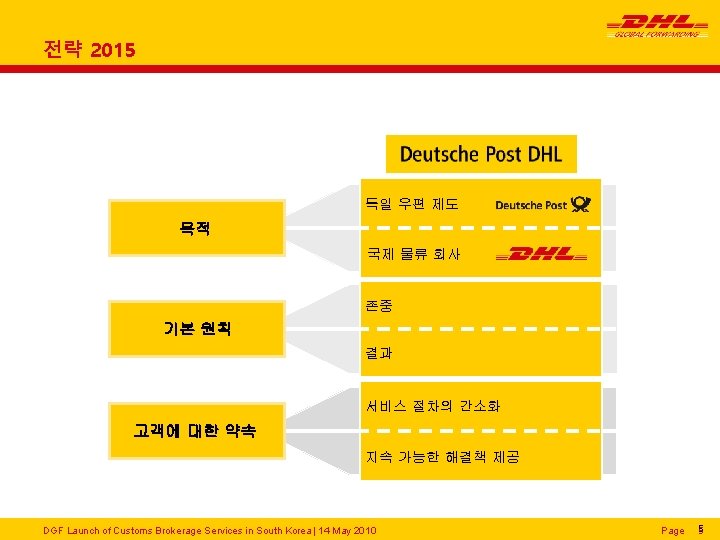 전략 2015

DHL GLOBAL FORWARDING

Deutsche Post DHL

목적

독일 우편 제도 Deutsche Post

국제 물류 회사 DHL

기본 원칙

존중

결과

고객에 대한 약속

서비스 절차의 간소화

지속 가능한 해결책 제공

DGF Launch of Customs Brokerage Services in South Korea | 14 May 2010

Page 5